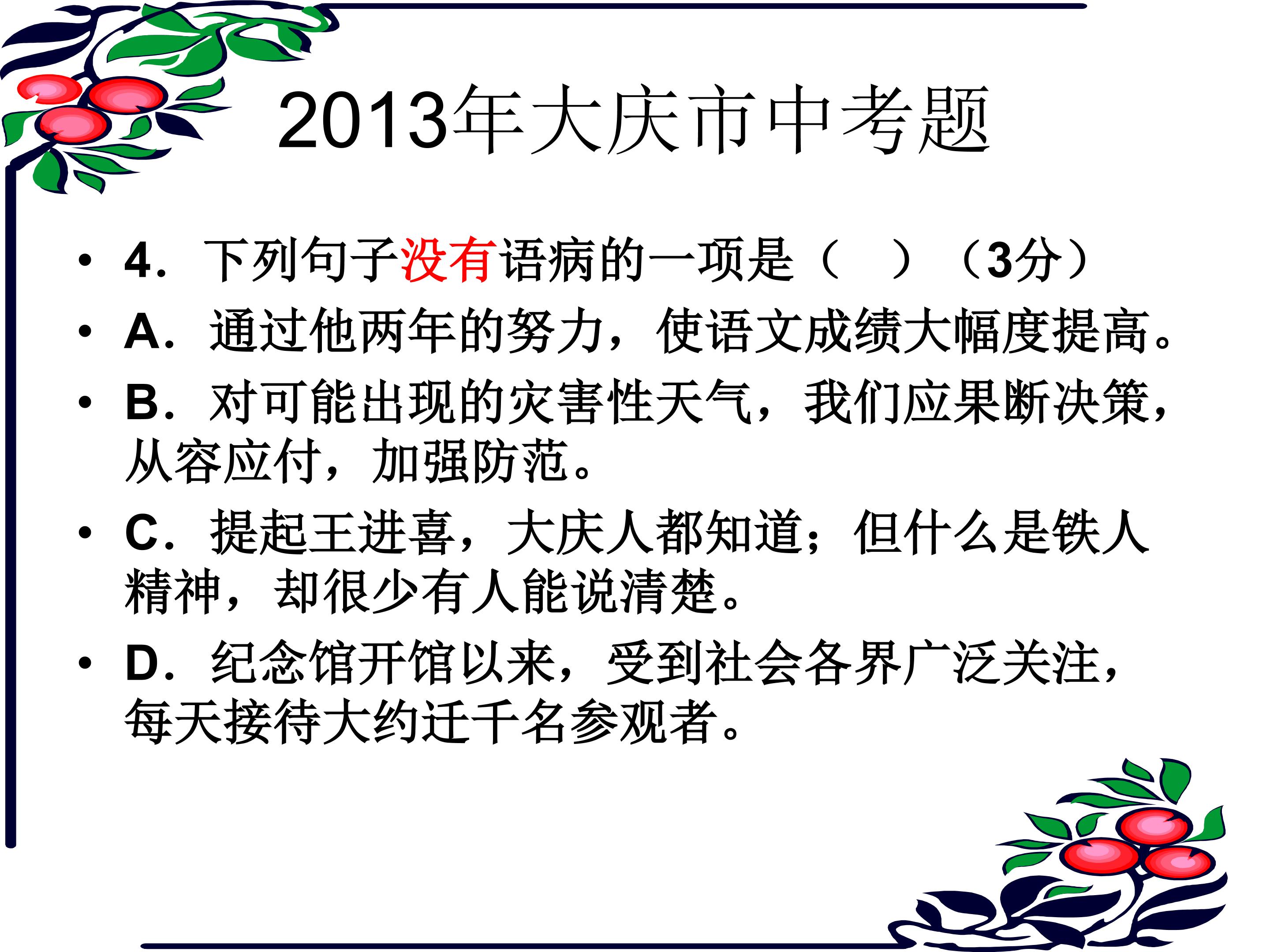 2013年大庆市中考题

• 4．下列句子没有语病的一项是（　）（3分）
• A．通过他两年的努力，使语文成绩大幅度提高。
• B．对可能出现的灾害性天气，我们应果断决策，从容应付，加强防范。
• C．提起王进喜，大庆人都知道；但什么是铁人精神，却很少有人能说清楚。
• D．纪念馆开馆以来，受到社会各界广泛关注，每天接待大约迁千名参观者。